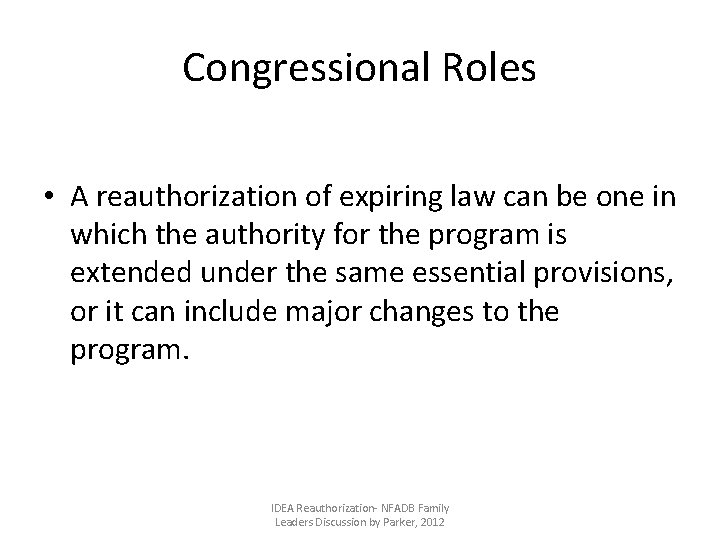 Congressional Roles

• A reauthorization of expiring law can be one in which the authority for the program is extended under the same essential provisions, or it can include major changes to the program.

IDEA Reauthorization- NFADB Family Leaders Discussion by Parker, 2012